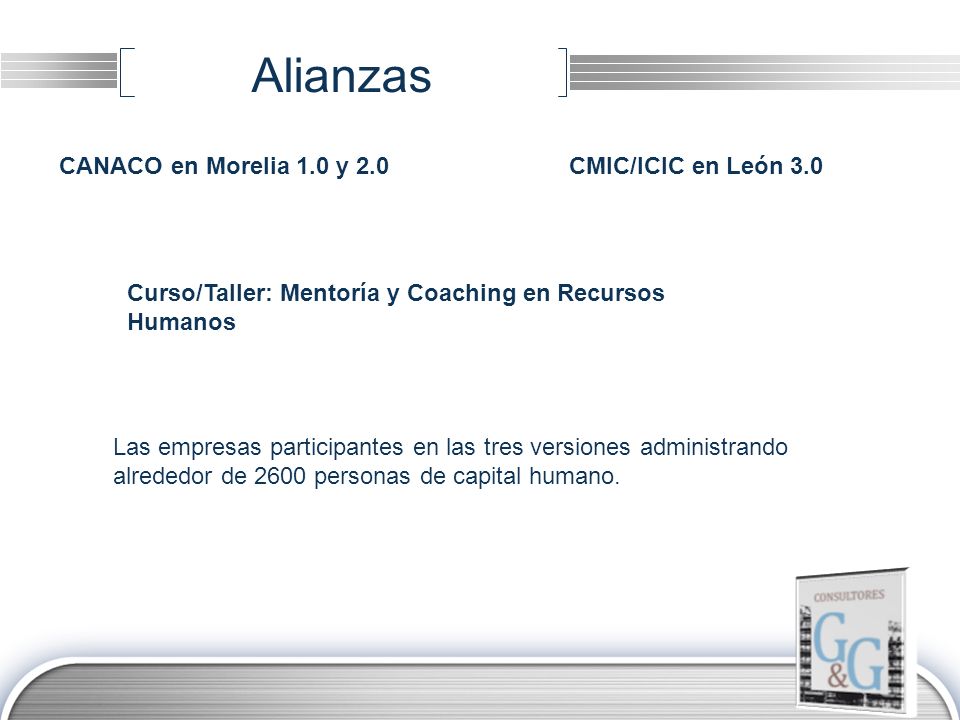 Alianzas

CANACO en Morelia 1.0 y 2.0

CMIC/ICIC en León 3.0

Curso/Taller: Mentoría y Coaching en Recursos Humanos

Las empresas participantes en las tres versiones administrando alrededor de 2600 personas de capital humano.

CONSULTORES
G&G